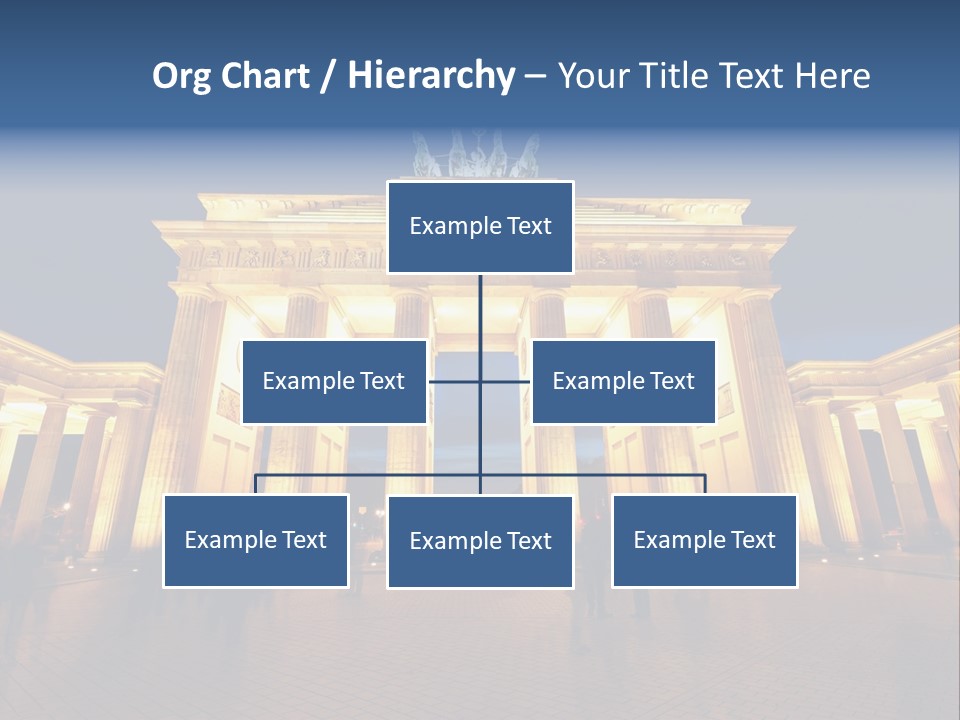 Org Chart / Hierarchy – Your Title Text Here

Example Text

Example Text

Example Text

Example Text

Example Text

Example Text